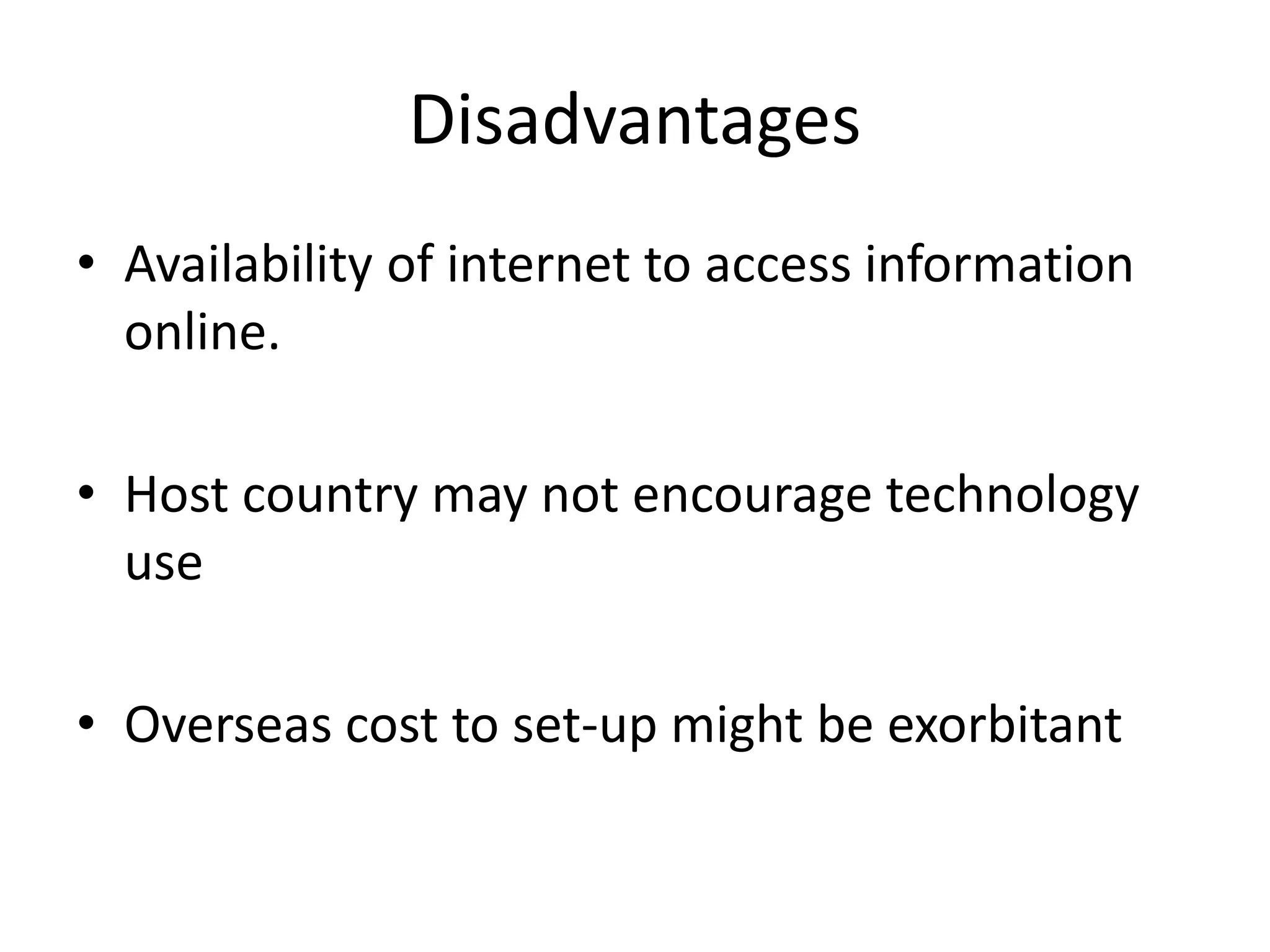 Disadvantages

• Availability of internet to access information online.

• Host country may not encourage technology use

• Overseas cost to set-up might be exorbitant